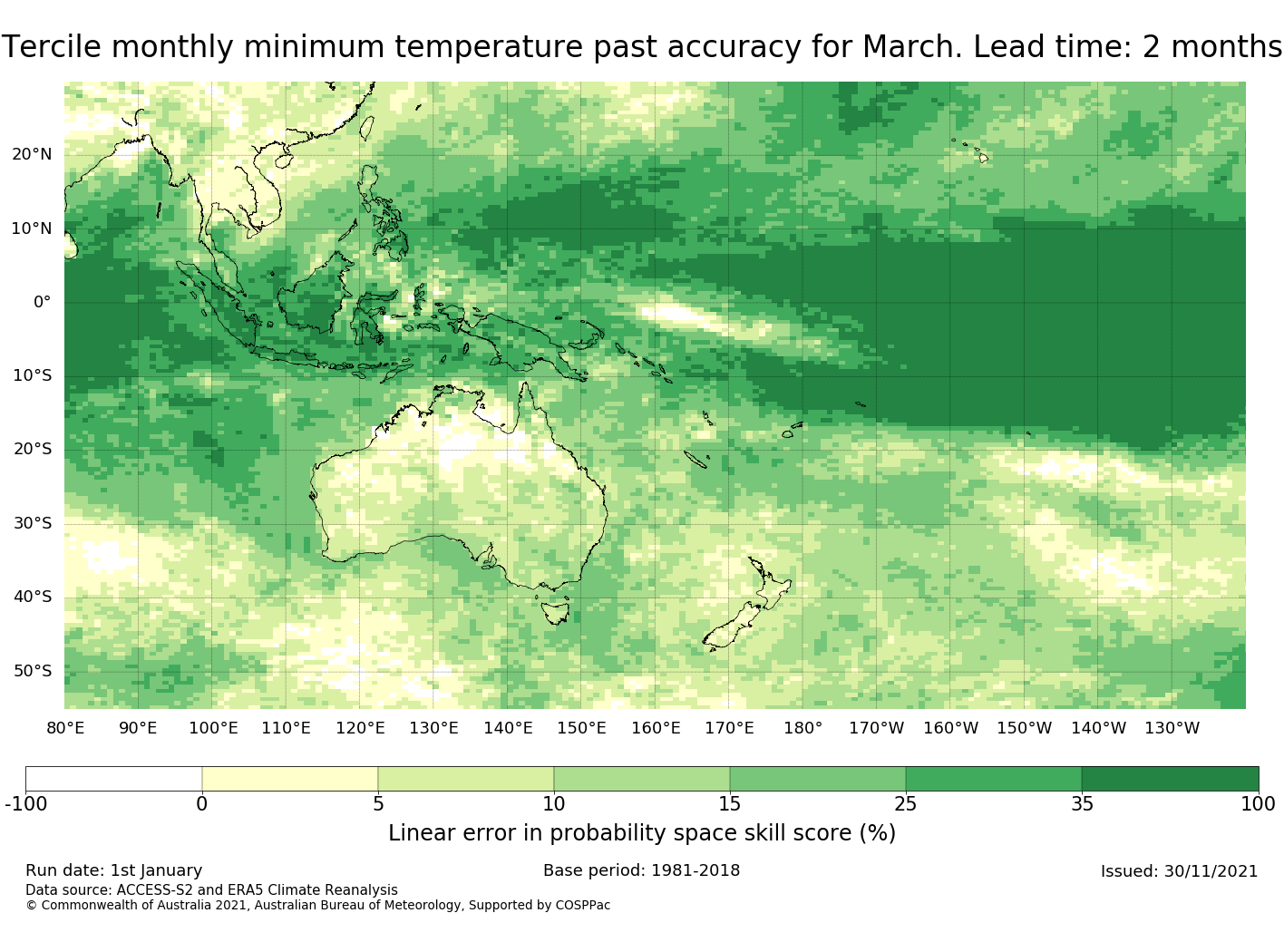 Tercile monthly minimum temperature past accuracy for March. Lead time: 2 months

20°N
10°N
0°
10°S
20°S
30°S
40°S
50°S

80°E 90°E 100°E 110°E 120°E 130°E 140°E 150°E 160°E 170°E 180° 170°W 160°W 150°W 140°W 130°W

-100 0 5 10 15 25 35 100

Linear error in probability space skill score (%)

Run date: 1st January
Base period: 1981-2018
Issued: 30/11/2021
Data source: ACCESS-S2 and ERA5 Climate Reanalysis
© Commonwealth of Australia 2021, Australian Bureau of Meteorology, Supported by COSPPac